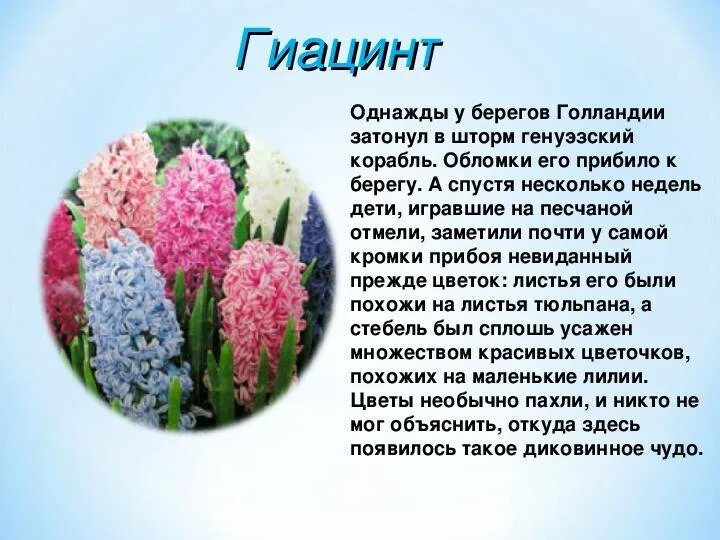 Гиацинт

Однажды у берегов Голландии затонул в шторм генуэзский корабль. Обломки его прибило к берегу. А спустя несколько недель дети, игравшие на песчаной отмели, заметили почти у самой кромки прибоя невиданный прежде цветок: листья его были похожи на листья тюльпана, а стебель был сплошь усажен множеством красивых цветочков, похожих на маленькие лилии. Цветы необычно пахли, и никто не мог объяснить, откуда здесь появилось такое диковинное чудо.